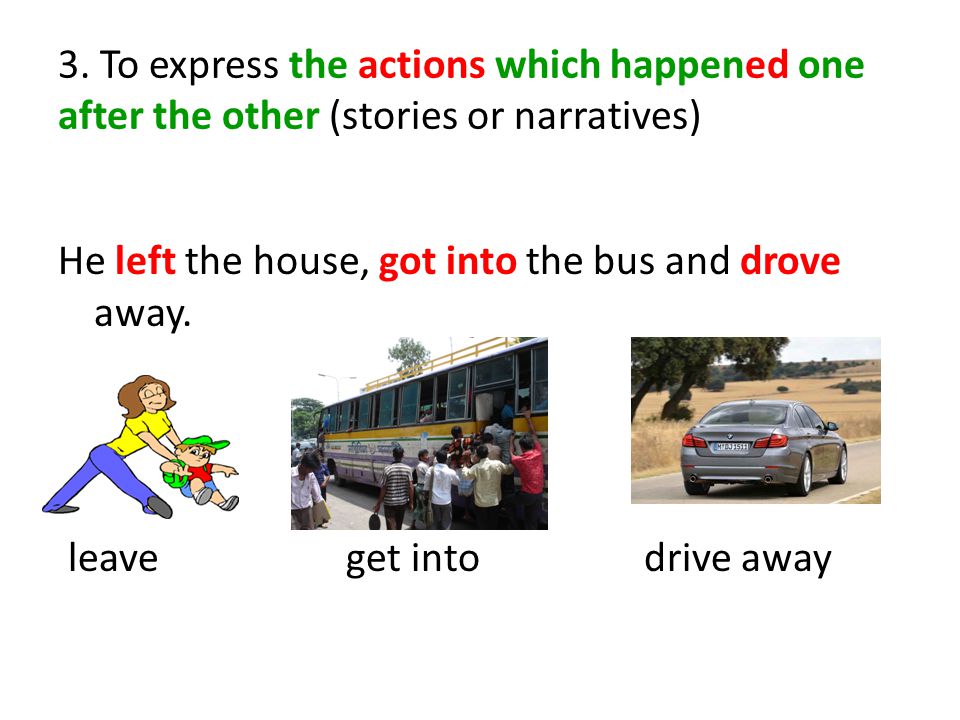 3. To express the actions which happened one after the other (stories or narratives)

He left the house, got into the bus and drove away.

leave

get into

drive away